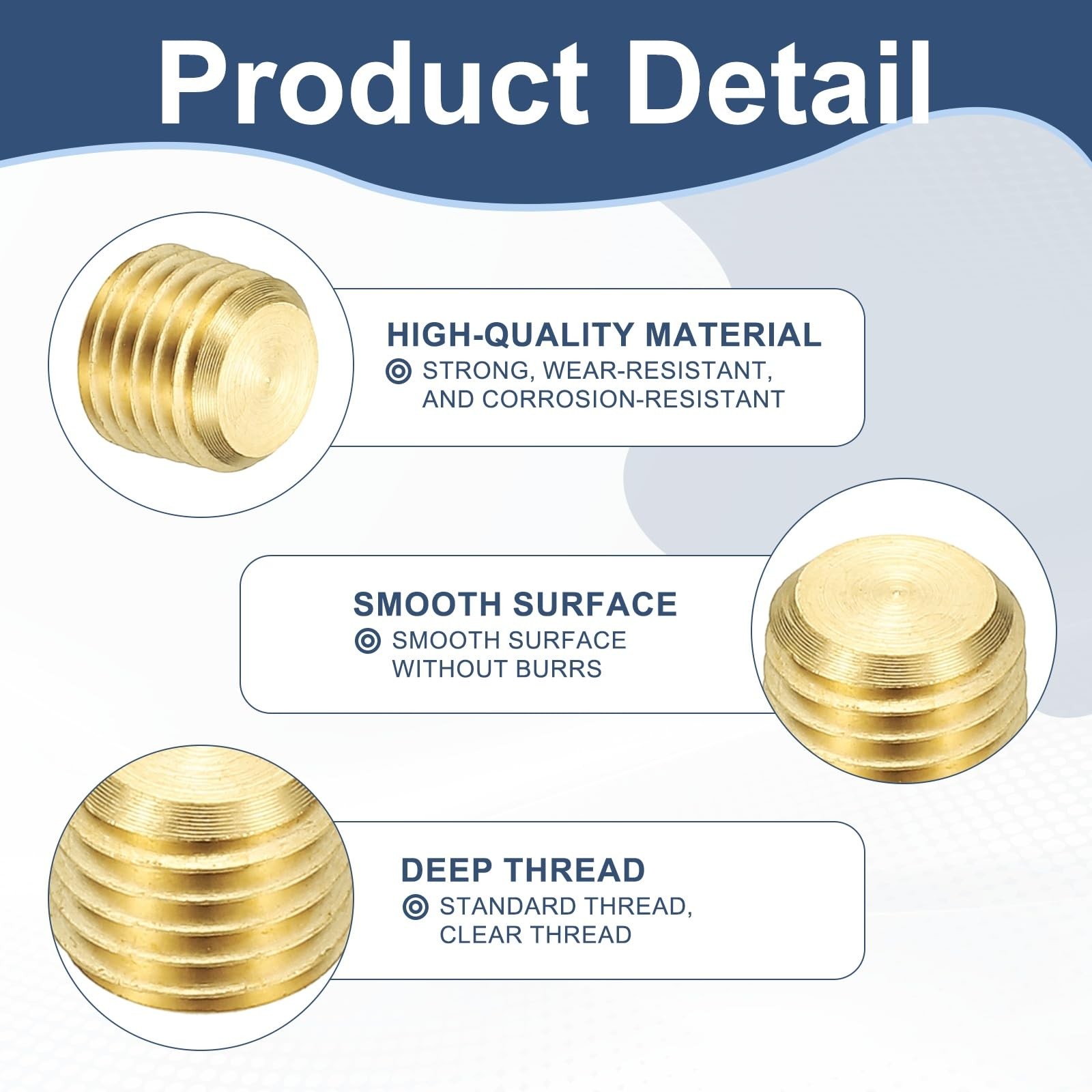 Product Detail

HIGH-QUALITY MATERIAL
STRONG, WEAR-RESISTANT, AND CORROSION-RESISTANT

SMOOTH SURFACE
SMOOTH SURFACE WITHOUT BURRS

DEEP THREAD
STANDARD THREAD, CLEAR THREAD